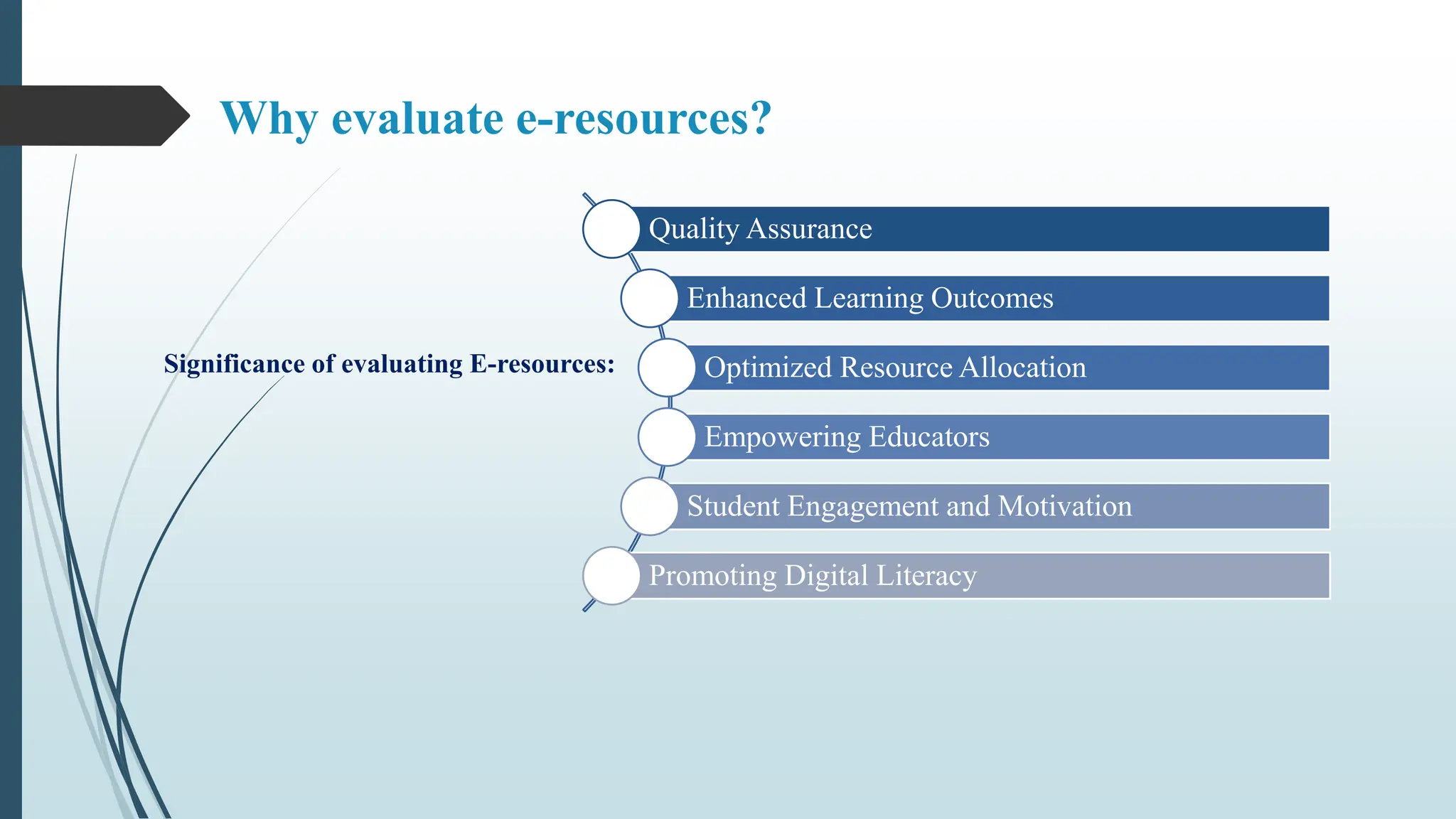 Why evaluate e-resources?

Significance of evaluating E-resources:

Quality Assurance

Enhanced Learning Outcomes

Optimized Resource Allocation

Empowering Educators

Student Engagement and Motivation

Promoting Digital Literacy